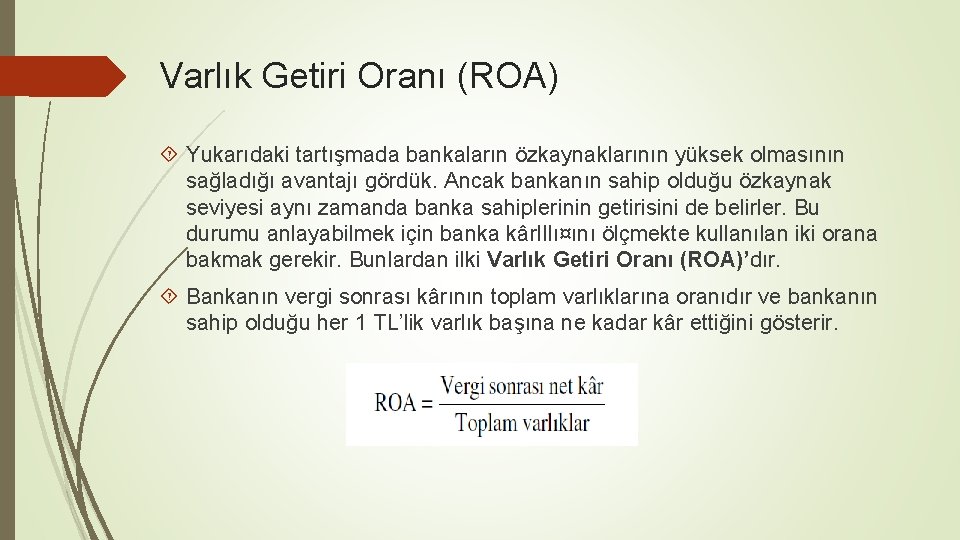 Varlık Getiri Oranı (ROA)

Yukarıdaki tartışmada bankaların özkaynaklarının yüksek olmasının sağladığı avantajı gördük. Ancak bankanın sahip olduğu özkaynak seviyesi aynı zamanda banka sahiplerinin getirisini de belirler. Bu durumu anlayabilmek için banka kârlllı¤ını ölçmekte kullanılan iki orana bakmak gerekir. Bunlardan ilki Varlık Getiri Oranı (ROA)'dır.

Bankanın vergi sonrası kârının toplam varlıklarına oranıdır ve bankanın sahip olduğu her 1 TL'lik varlık başına ne kadar kâr ettiğini gösterir.

$ROA = \frac{\text{Vergi sonrası net kâr}}{\text{Toplam varlıklar}}$